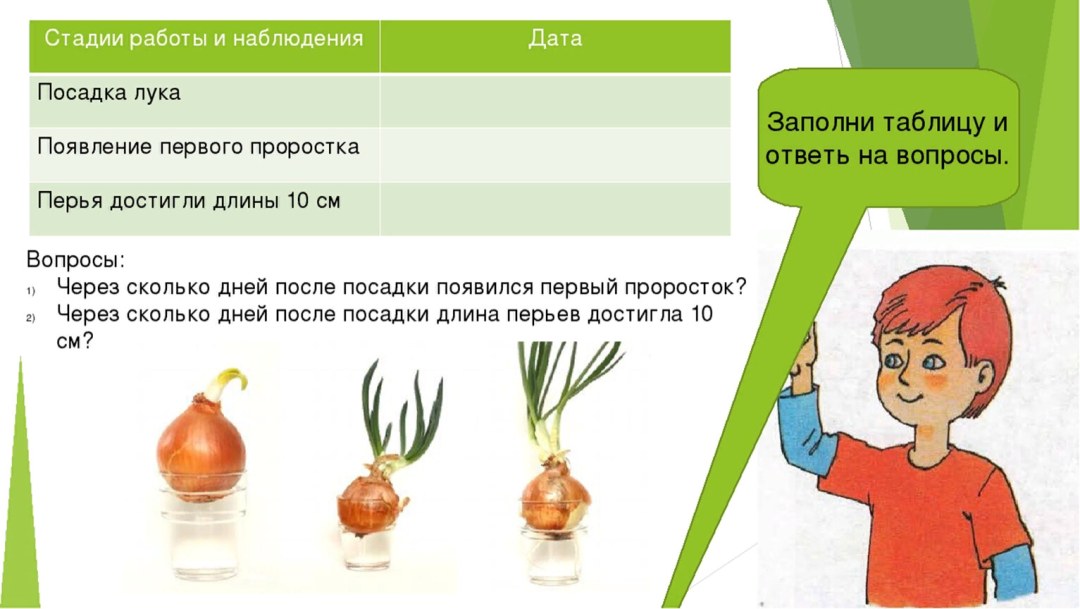 | Стадии работы и наблюдения | Дата |
|---|---|
| Посадка лука | |
| Появление первого проростка | |
| Перья достигли длины 10 см | |

Заполни таблицу и ответь на вопросы.

Вопросы:
1) Через сколько дней после посадки появился первый проросток?
2) Через сколько дней после посадки длина перьев достигла 10 см?